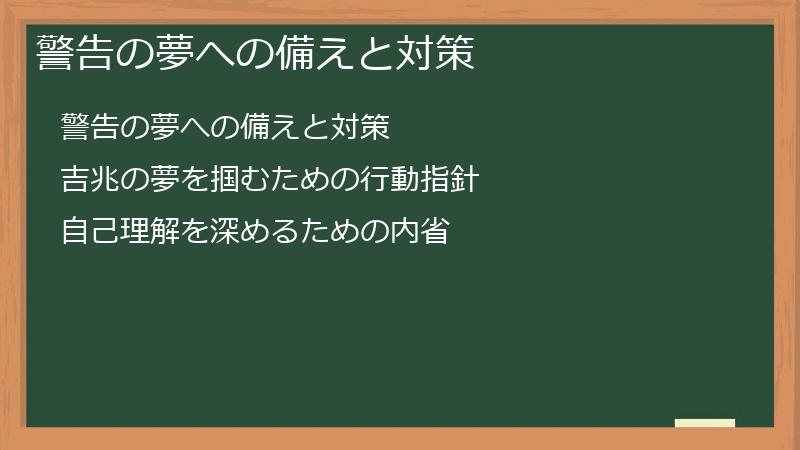 警告の夢への備えと対策

警告の夢への備えと対策

吉兆の夢を掴むための行動指針

自己理解を深めるための内省